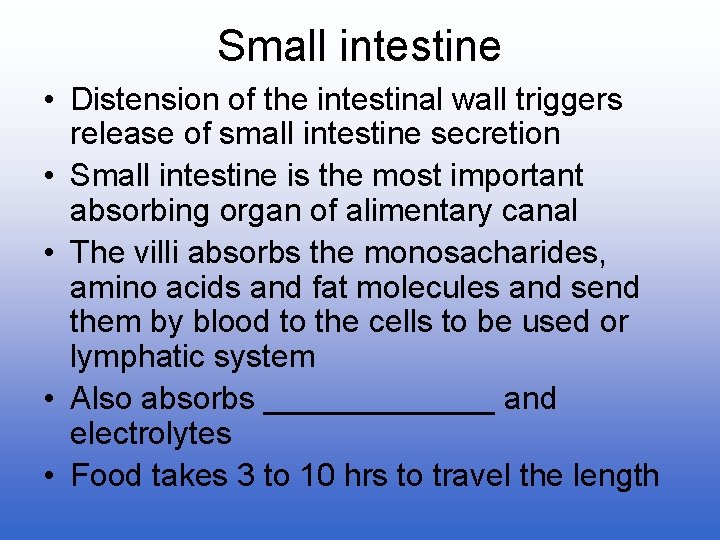 Small intestine

• Distension of the intestinal wall triggers release of small intestine secretion
• Small intestine is the most important absorbing organ of alimentary canal
• The villi absorbs the monosacharides, amino acids and fat molecules and send them by blood to the cells to be used or lymphatic system
• Also absorbs ______________ and electrolytes
• Food takes 3 to 10 hrs to travel the length